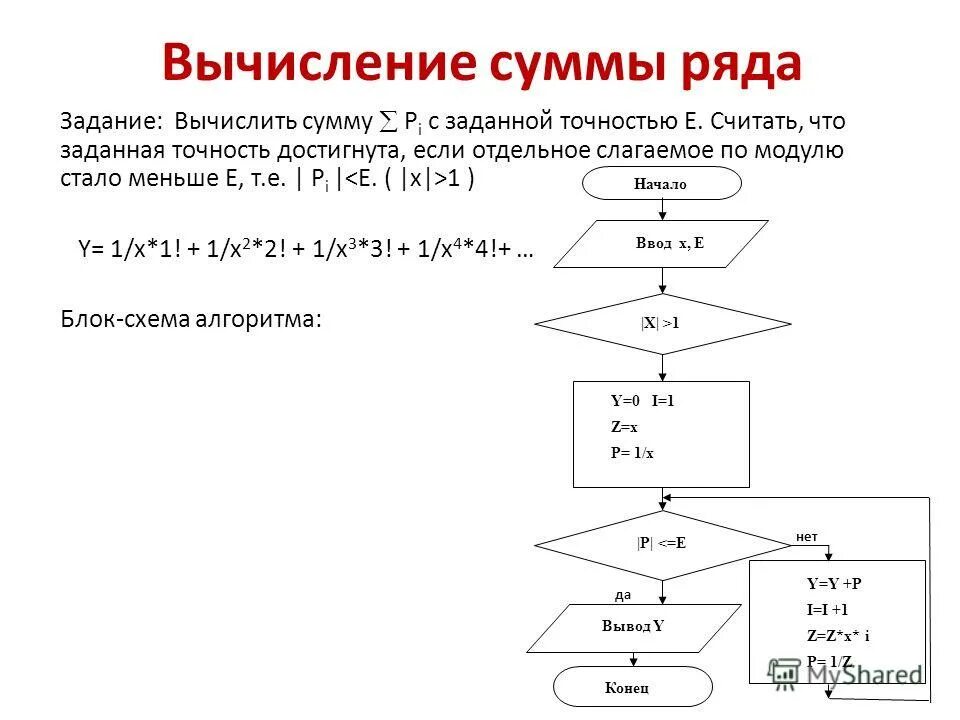 Вычисление суммы ряда

Задание: Вычислить сумму $\sum P_i$ с заданной точностью Е. Считать, что заданная точность достигнута, если отдельное слагаемое по модулю стало меньше Е, т.е. | $P_i$ |<E. ( |x|>1 )

Y= 1/x*1! + 1/$x^2$*2! + 1/$x^3$*3! + 1/$x^4$*4!+ …

Блок-схема алгоритма:

Начало

Ввод x, E

|X| >1

Y=0 I=1
Z=x
P= 1/x

|P| <=E

нет

да

Y=Y +P
I=I +1
Z=Z*x* i
P= 1/Z

Вывод Y

Конец

MyShared